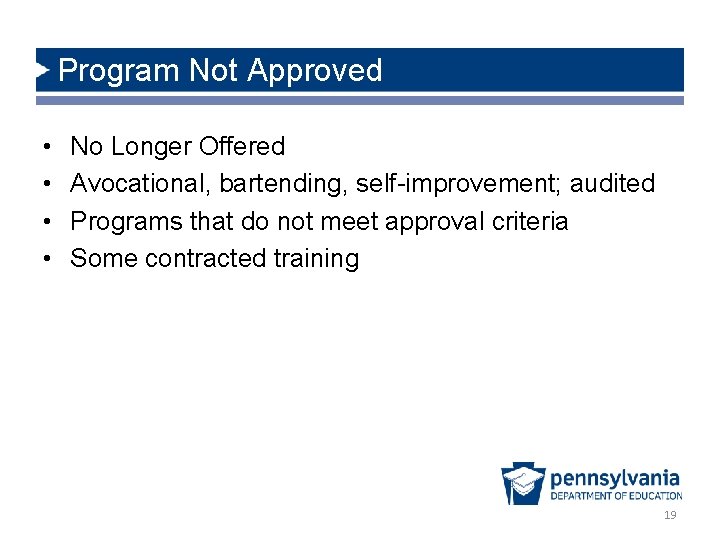 Program Not Approved

• No Longer Offered
• Avocational, bartending, self-improvement; audited
• Programs that do not meet approval criteria
• Some contracted training

pennsylvania
DEPARTMENT OF EDUCATION

19